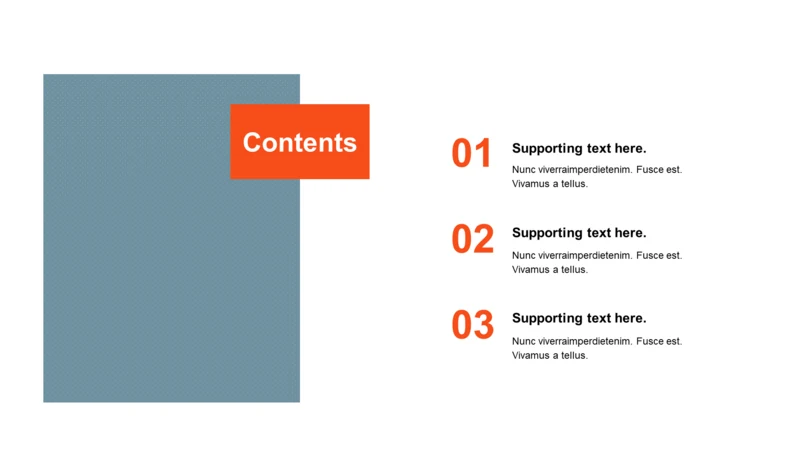 Contents

01 Supporting text here.
Nunc viverraimperdietenim. Fusce est. Vivamus a tellus.

02 Supporting text here.
Nunc viverraimperdietenim. Fusce est. Vivamus a tellus.

03 Supporting text here.
Nunc viverraimperdietenim. Fusce est. Vivamus a tellus.